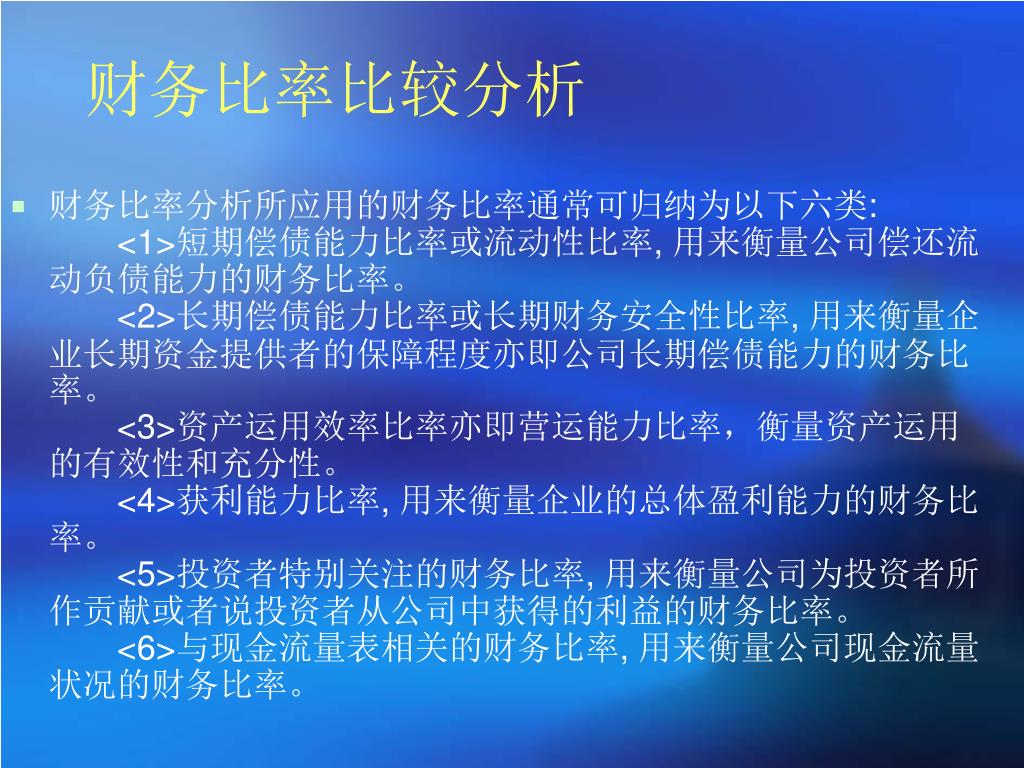 财务比率比较分析

财务比率分析所应用的财务比率通常可归纳为以下六类:

<1>短期偿债能力比率或流动性比率, 用来衡量公司偿还流动负债能力的财务比率。

<2>长期偿债能力比率或长期财务安全性比率, 用来衡量企业长期资金提供者的保障程度亦即公司长期偿债能力的财务比率。

<3>资产运用效率比率亦即营运能力比率，衡量资产运用的有效性和充分性。

<4>获利能力比率, 用来衡量企业的总体盈利能力的财务比率。

<5>投资者特别关注的财务比率, 用来衡量公司为投资者所作贡献或者说投资者从公司中获得的利益的财务比率。

<6>与现金流量表相关的财务比率, 用来衡量公司现金流量状况的财务比率。